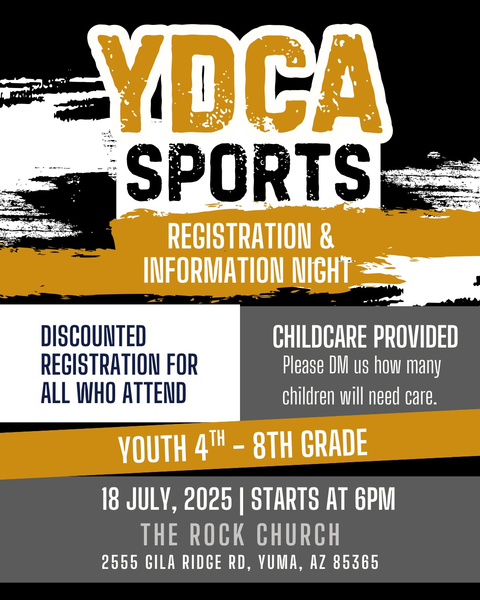 YDCA
SPORTS

REGISTRATION &
INFORMATION NIGHT

DISCOUNTED REGISTRATION FOR ALL WHO ATTEND

CHILDCARE PROVIDED
Please DM us how many children will need care.

YOUTH 4$^{TH}$ - 8TH GRADE

18 JULY, 2025 | STARTS AT 6PM
THE ROCK CHURCH
2555 GILA RIDGE RD, YUMA, AZ 85365